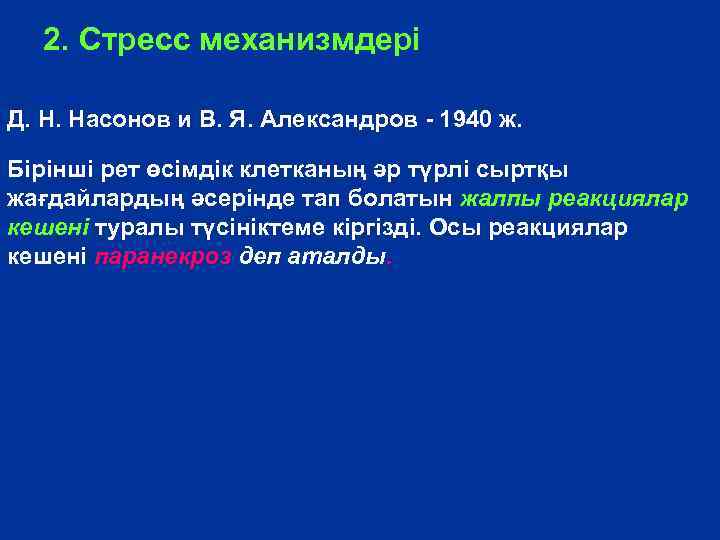 2. Стресс механизмдері

Д. Н. Насонов и В. Я. Александров - 1940 ж.

Бірінші рет өсімдік клетканың әр түрлі сыртқы жағдайлардың әсерінде тап болатын жалпы реакциялар кешені туралы түсініктеме кіргізді. Осы реакциялар кешені паранекроз деп аталды.